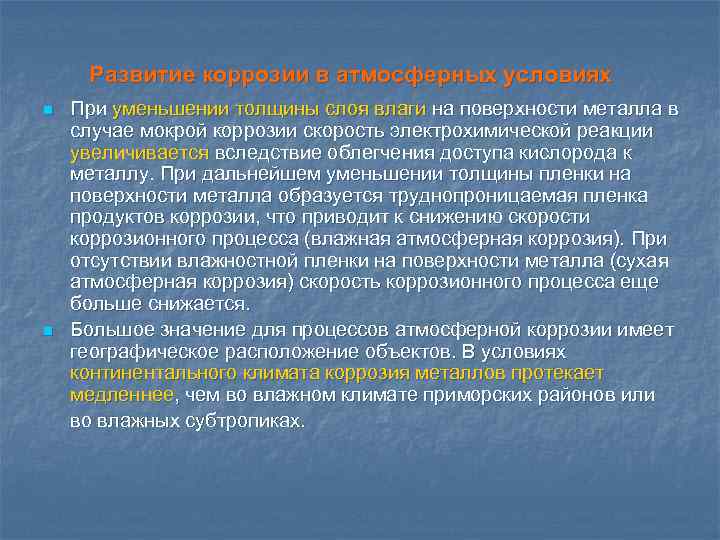 Развитие коррозии в атмосферных условиях

При уменьшении толщины слоя влаги на поверхности металла в случае мокрой коррозии скорость электрохимической реакции увеличивается вследствие облегчения доступа кислорода к металлу. При дальнейшем уменьшении толщины пленки на поверхности металла образуется труднопроницаемая пленка продуктов коррозии, что приводит к снижению скорости коррозионного процесса (влажная атмосферная коррозия). При отсутствии влажностной пленки на поверхности металла (сухая атмосферная коррозия) скорость коррозионного процесса еще больше снижается.

Большое значение для процессов атмосферной коррозии имеет географическое расположение объектов. В условиях континентального климата коррозия металлов протекает медленнее, чем во влажном климате приморских районов или во влажных субтропиках.